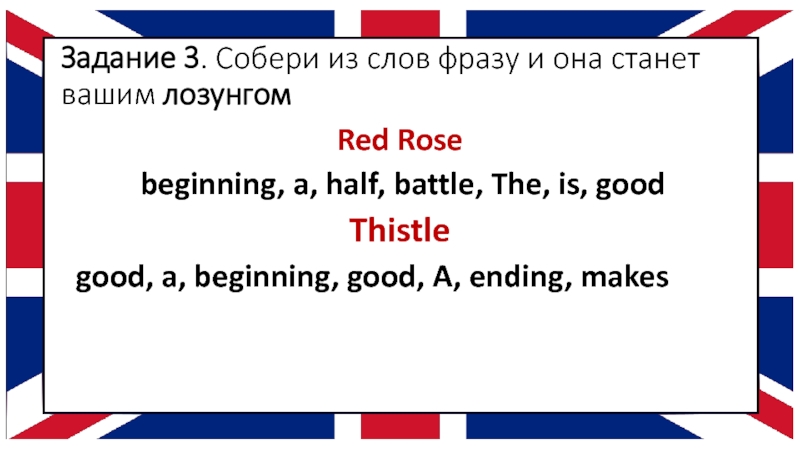 Задание 3. Собери из слов фразу и она станет вашим лозунгом

Red Rose

beginning, a, half, battle, The, is, good

Thistle

good, a, beginning, good, A, ending, makes